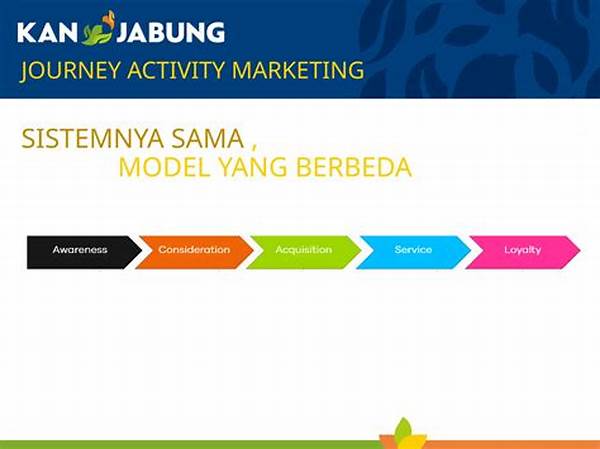 KAN JABUNG
JOURNEY ACTIVITY MARKETING

SISTEMNYA SAMA ,
MODEL YANG BERBEDA

Awareness
Consideration
Acquisition
Service
Loyalty